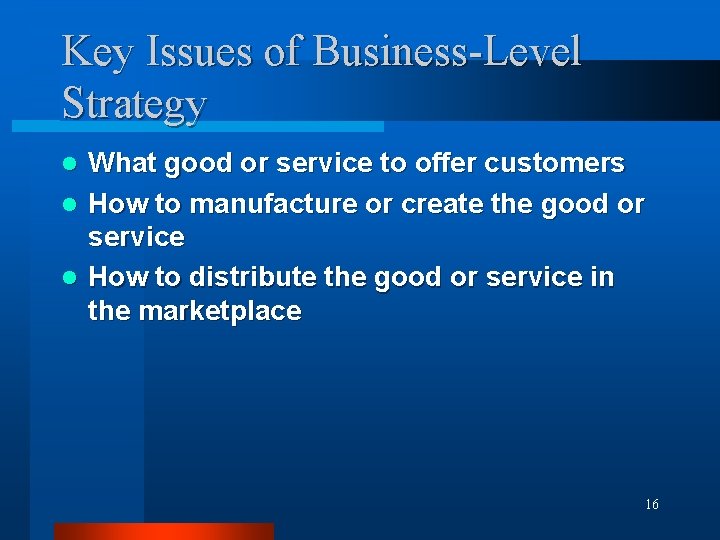 Key Issues of Business-Level Strategy

- What good or service to offer customers
- How to manufacture or create the good or service
- How to distribute the good or service in the marketplace

16